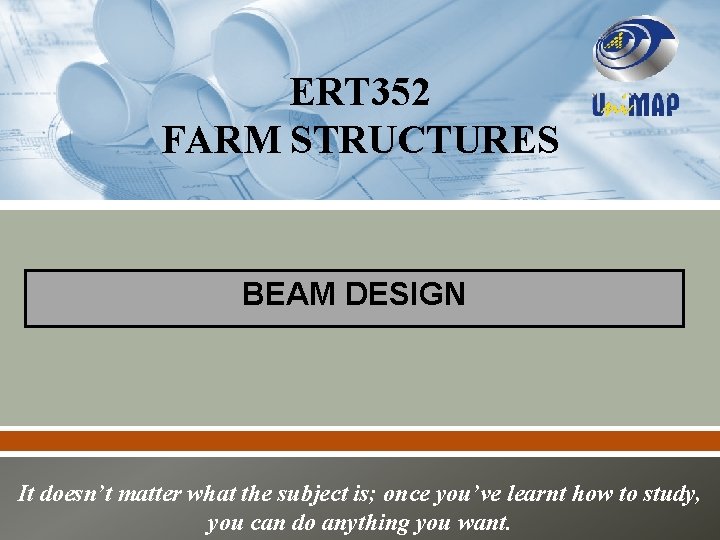 ERT352
FARM STRUCTURES

UniMAP

BEAM DESIGN

It doesn't matter what the subject is; once you've learnt how to study, you can do anything you want.